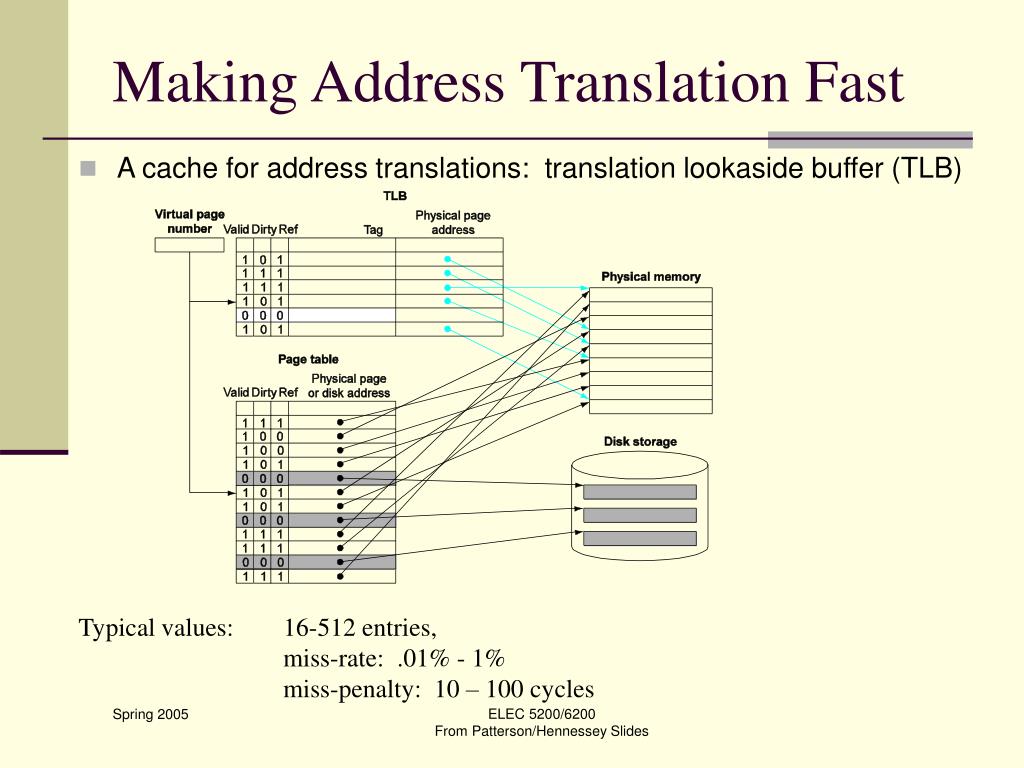 Making Address Translation Fast

A cache for address translations: translation lookaside buffer (TLB)

TLB

Virtual page number

| Valid | Dirty | Ref | Tag | Physical page address |
|---|---|---|---|---|
| 1 | 0 | 1 | | |
| 1 | 1 | 1 | | |
| 1 | 1 | 1 | | |
| 1 | 0 | 1 | | |
| 0 | 0 | 0 | | |
| 1 | 0 | 1 | | |

Physical memory

Page table

| Valid | Dirty | Ref | Physical page or disk address |
|---|---|---|---|
| 1 | 1 | 1 | |
| 1 | 0 | 0 | |
| 1 | 0 | 0 | |
| 1 | 0 | 1 | |
| 0 | 0 | 0 | |
| 1 | 0 | 1 | |
| 1 | 0 | 1 | |
| 0 | 0 | 0 | |
| 1 | 1 | 1 | |
| 1 | 1 | 1 | |
| 0 | 0 | 0 | |
| 1 | 1 | 1 | |

Disk storage

Typical values: 16-512 entries,
miss-rate: .01% - 1%
miss-penalty: 10 – 100 cycles

Spring 2005

ELEC 5200/6200
From Patterson/Hennessey Slides